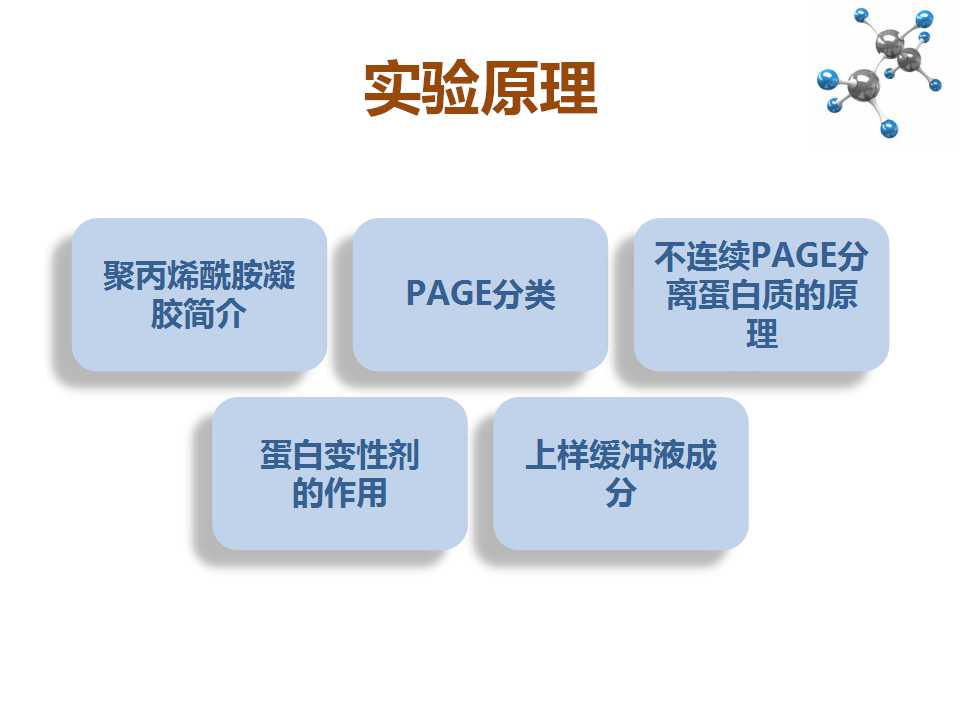 实验原理

聚丙烯酰胺凝胶简介

PAGE分类

不连续PAGE分离蛋白质的原理

蛋白变性剂的作用

上样缓冲液成分